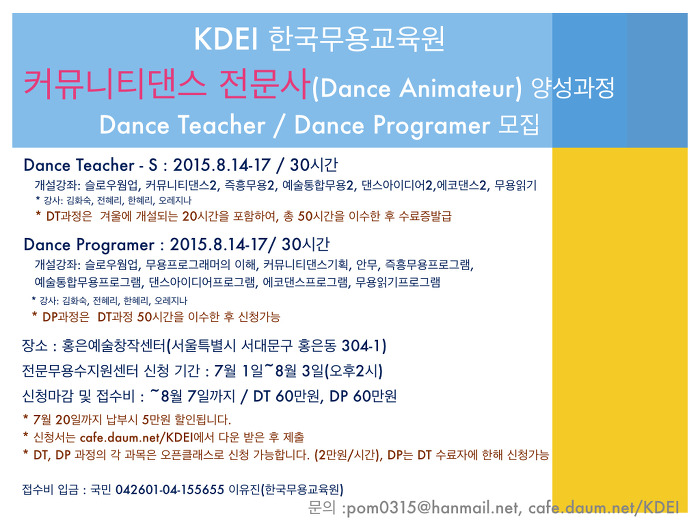 KDEI 한국무용교육원
커뮤니티댄스 전문사(Dance Animateur) 양성과정
Dance Teacher / Dance Programer 모집

Dance Teacher - S : 2015.8.14-17 / 30시간
개설강좌: 슬로우웜업, 커뮤니티댄스2, 즉흥무용2, 예술통합무용2, 댄스아이디어2,에코댄스2, 무용읽기
* 강사: 김화숙, 전혜리, 한혜리, 오레지나
* DT과정은 겨울에 개설되는 20시간을 포함하여, 총 50시간을 이수한 후 수료증발급

Dance Programer : 2015.8.14-17/ 30시간
개설강좌: 슬로우웜업, 무용프로그래머의 이해, 커뮤니티댄스기획, 안무, 즉흥무용프로그램, 예술통합무용프로그램, 댄스아이디어프로그램, 에코댄스프로그램, 무용읽기프로그램
* 강사: 김화숙, 전혜리, 한혜리, 오레지나
* DP과정은 DT과정 50시간을 이수한 후 신청가능

장소 : 홍은예술창작센터(서울특별시 서대문구 홍은동 304-1)
전문무용수지원센터 신청 기간 : 7월 1일~8월 3일(오후2시)
신청마감 및 접수비 : ~8월 7일까지 / DT 60만원, DP 60만원
* 7월 20일까지 납부시 5만원 할인됩니다.
* 신청서는 cafe.daum.net/KDEI에서 다운 받은 후 제출
* DT, DP 과정의 각 과목은 오픈클래스로 신청 가능합니다. (2만원/시간), DP는 DT 수료자에 한해 신청가능

접수비 입금 : 국민 042601-04-155655 이유진(한국무용교육원)
문의 :pom0315@hanmail.net, cafe.daum.net/KDEI